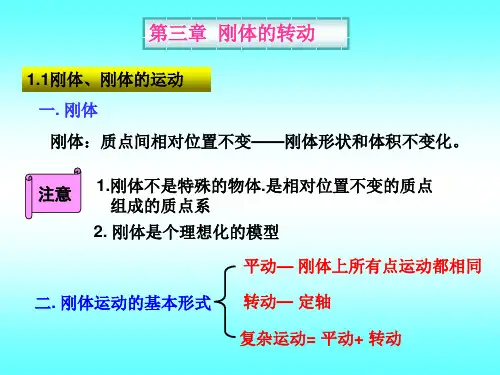 第三章 刚体的转动

1.1刚体、刚体的运动

一. 刚体

刚体：质点间相对位置不变——刚体形状和体积不变化。

注意

1.刚体不是特殊的物体.是相对位置不变的质点组成的质点系

2. 刚体是个理想化的模型

二. 刚体运动的基本形式

平动— 刚体上所有点运动都相同

转动— 定轴

复杂运动= 平动+ 转动